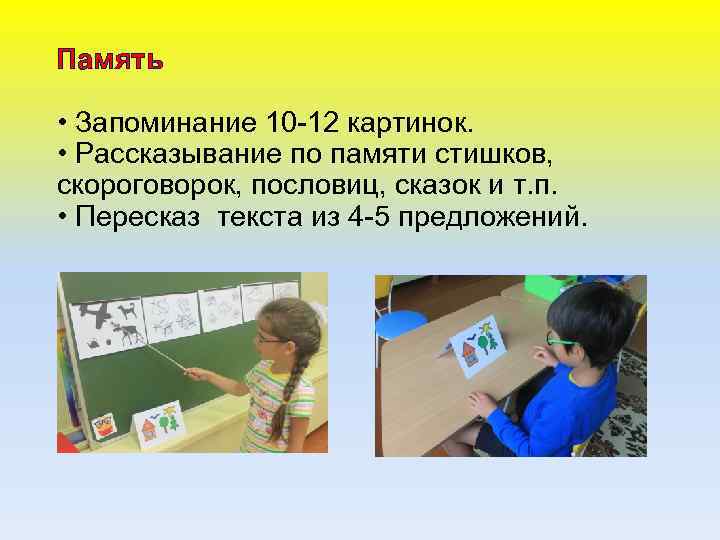 Память

• Запоминание 10-12 картинок.
• Рассказывание по памяти стишков, скороговорок, пословиц, сказок и т.п.
• Пересказ текста из 4-5 предложений.